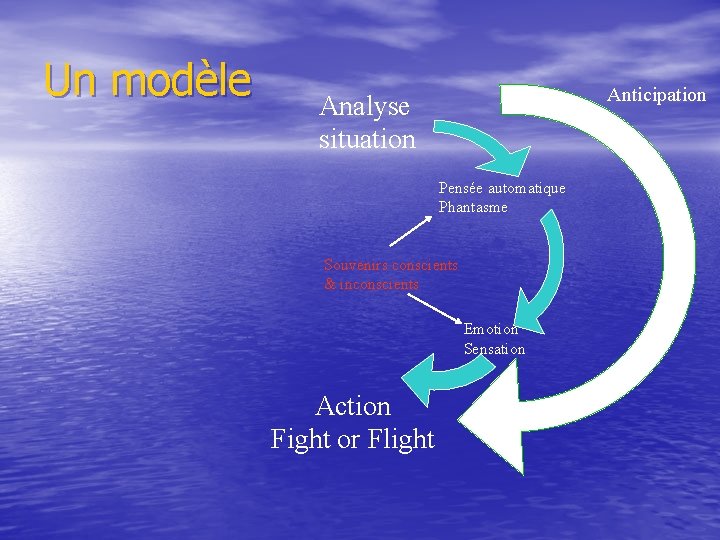 Un modèle

Analyse situation

Anticipation

Pensée automatique
Phantasme

Souvenirs conscients
& inconscients

Emotion
Sensation

Action
Fight or Flight